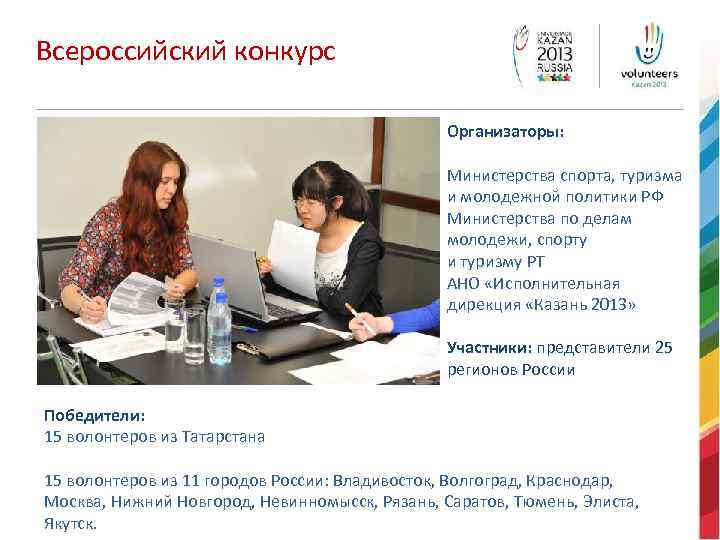 Всероссийский конкурс

UNIVERSIADE KAZAN 2013 RUSSIA

volunteers
Kazan 2013

Организаторы:

Министерства спорта, туризма и молодежной политики РФ
Министерства по делам молодежи, спорту и туризму РТ
АНО «Исполнительная дирекция «Казань 2013»

Участники: представители 25 регионов России

Победители:
15 волонтеров из Татарстана

15 волонтеров из 11 городов России: Владивосток, Волгоград, Краснодар, Москва, Нижний Новгород, Невинномысск, Рязань, Саратов, Тюмень, Элиста, Якутск.